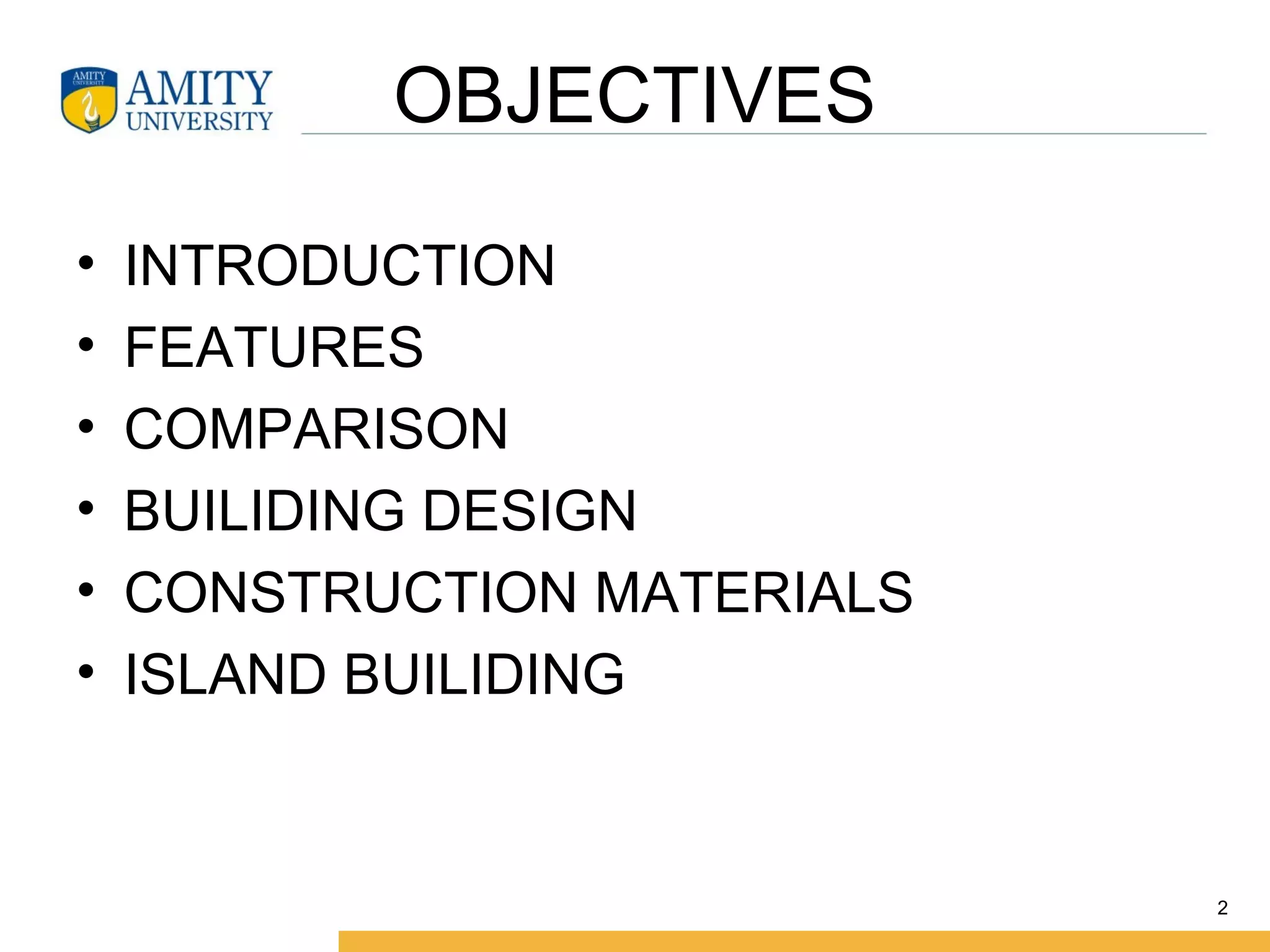 AMITY UNIVERSITY

AMITY UNIVERSITY

OBJECTIVES

• INTRODUCTION
• FEATURES
• COMPARISON
• BUILIDING DESIGN
• CONSTRUCTION MATERIALS
• ISLAND BUILIDING

2